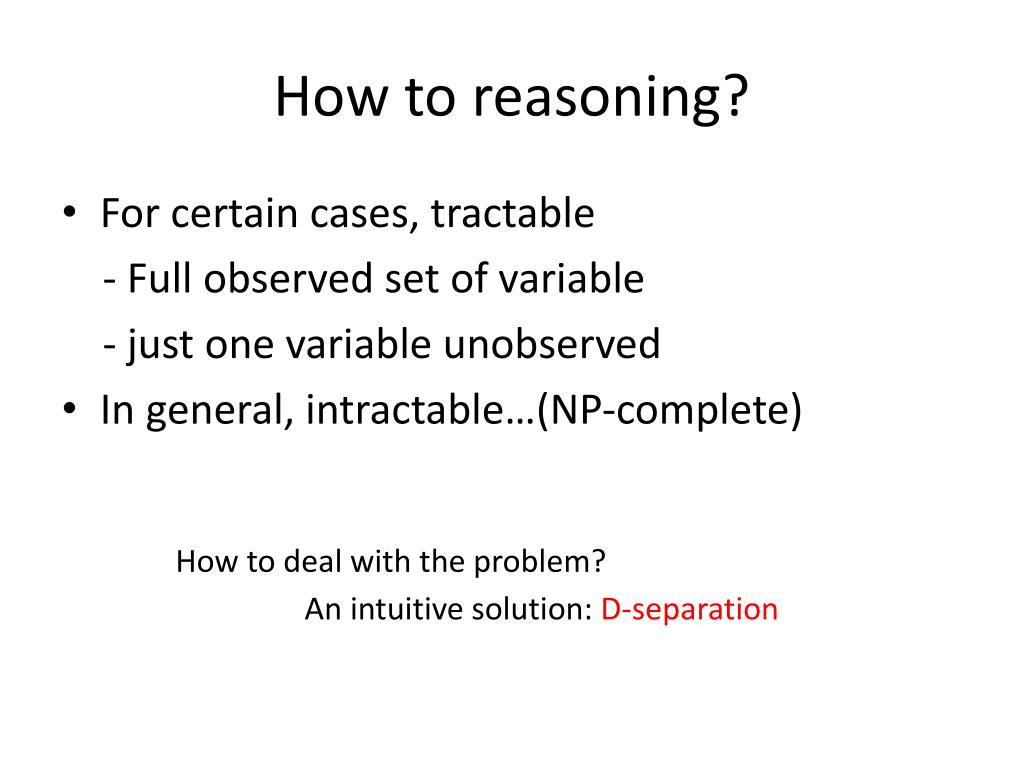 How to reasoning?

• For certain cases, tractable
- Full observed set of variable
- just one variable unobserved
• In general, intractable…(NP-complete)

How to deal with the problem?
An intuitive solution: D-separation